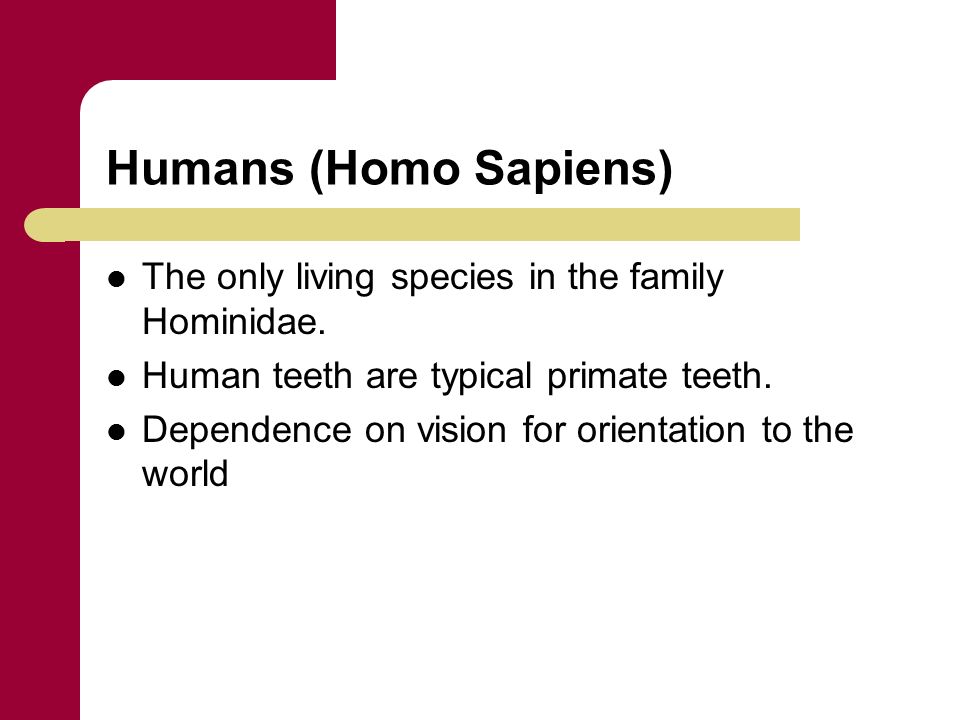 Humans (Homo Sapiens)

- The only living species in the family Hominidae.
- Human teeth are typical primate teeth.
- Dependence on vision for orientation to the world